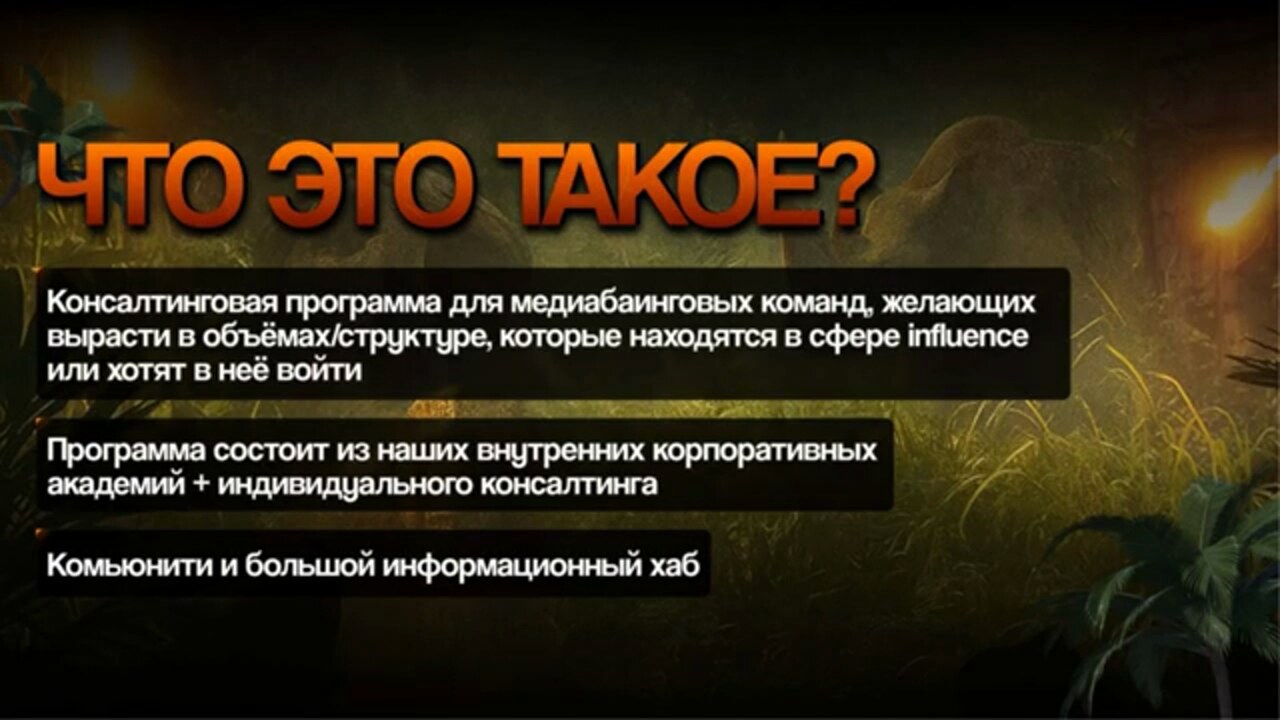 ЧТО ЭТО ТАКОЕ?

Консалтинговая программа для медиабаинговых команд, желающих вырасти в объёмах/структуре, которые находятся в сфере influence или хотят в неё войти

Программа состоит из наших внутренних корпоративных академий + индивидуального консалтинга

Комьюнити и большой информационный хаб